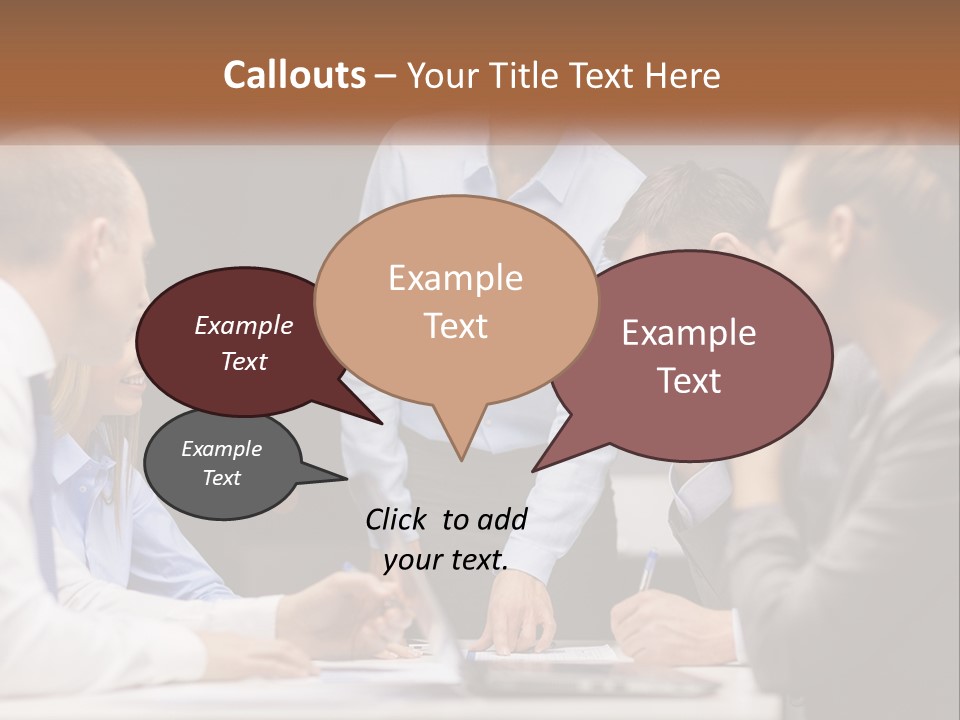 Callouts – Your Title Text Here

Example Text

Example Text

Example Text

Example Text

Click to add your text.